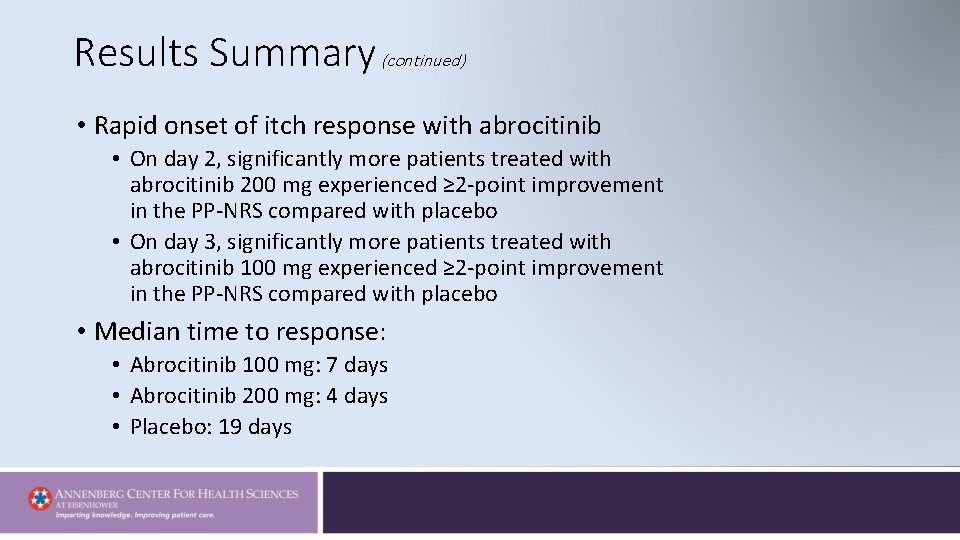 Results Summary (continued)

• Rapid onset of itch response with abrocitinib
  • On day 2, significantly more patients treated with abrocitinib 200 mg experienced ≥2-point improvement in the PP-NRS compared with placebo
  • On day 3, significantly more patients treated with abrocitinib 100 mg experienced ≥2-point improvement in the PP-NRS compared with placebo

• Median time to response:
  • Abrocitinib 100 mg: 7 days
  • Abrocitinib 200 mg: 4 days
  • Placebo: 19 days

ANNENBERG CENTER FOR HEALTH SCIENCES AT EISENHOWER
Imparting knowledge. Improving patient care.